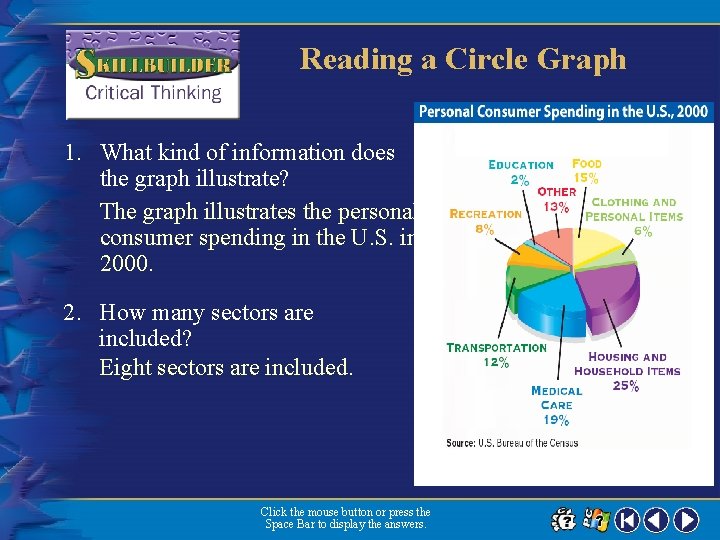 SKILLBUILDER
Critical Thinking

Reading a Circle Graph

1. What kind of information does the graph illustrate?

The graph illustrates the personal consumer spending in the U.S. in 2000.

2. How many sectors are included?

Eight sectors are included.

Personal Consumer Spending in the U.S., 2000

EDUCATION 2%
FOOD 15%
OTHER 13%
CLOTHING AND PERSONAL ITEMS 6%
RECREATION 8%
TRANSPORTATION 12%
HOUSING AND HOUSEHOLD ITEMS 25%
MEDICAL CARE 19%

Source: U.S. Bureau of the Census

Click the mouse button or press the Space Bar to display the answers.